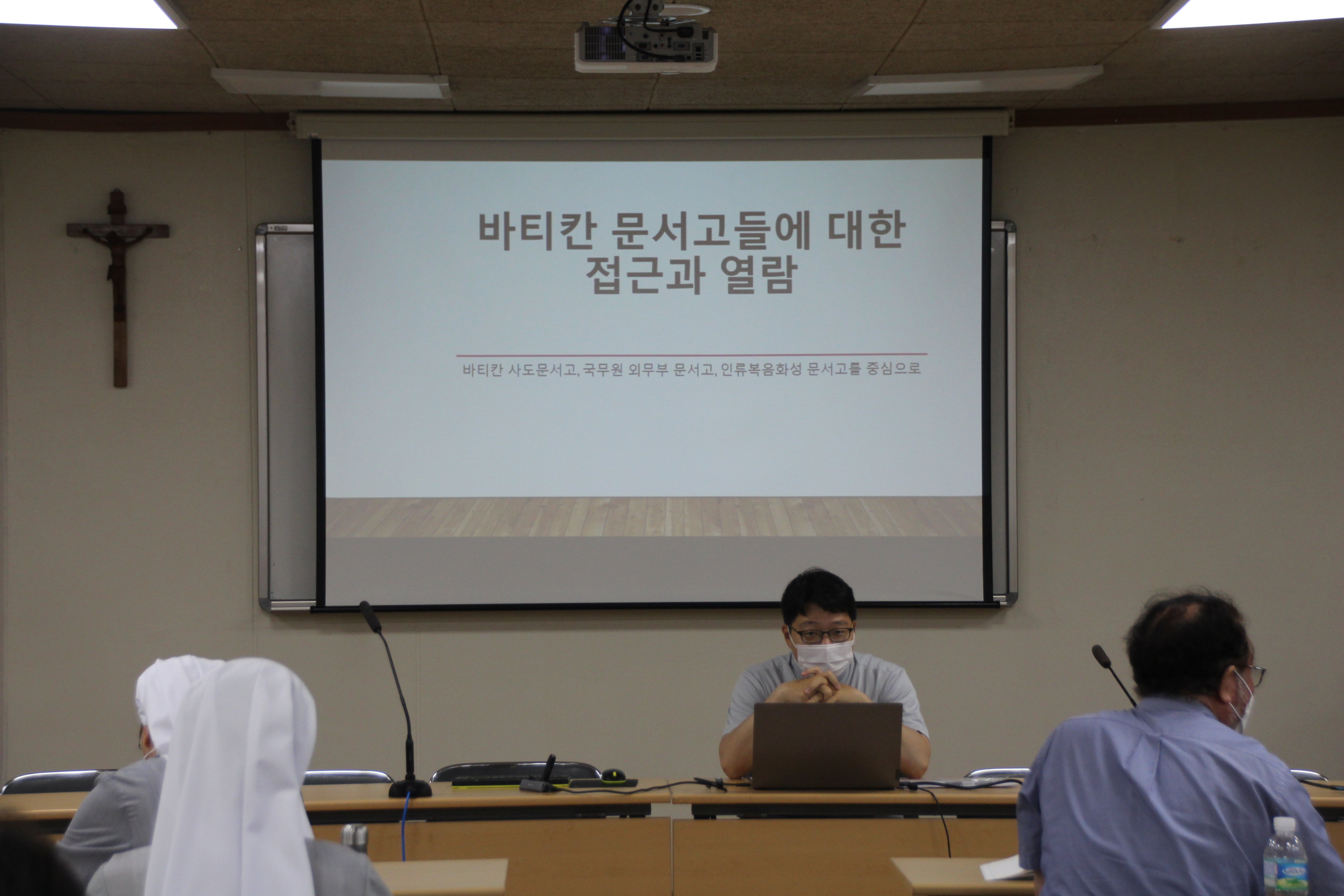 바티칸 문서고들에 대한
접근과 열람

바티칸 사도문서고, 국무원 외무부 문서고, 인류복음화성 문서고를 중심으로